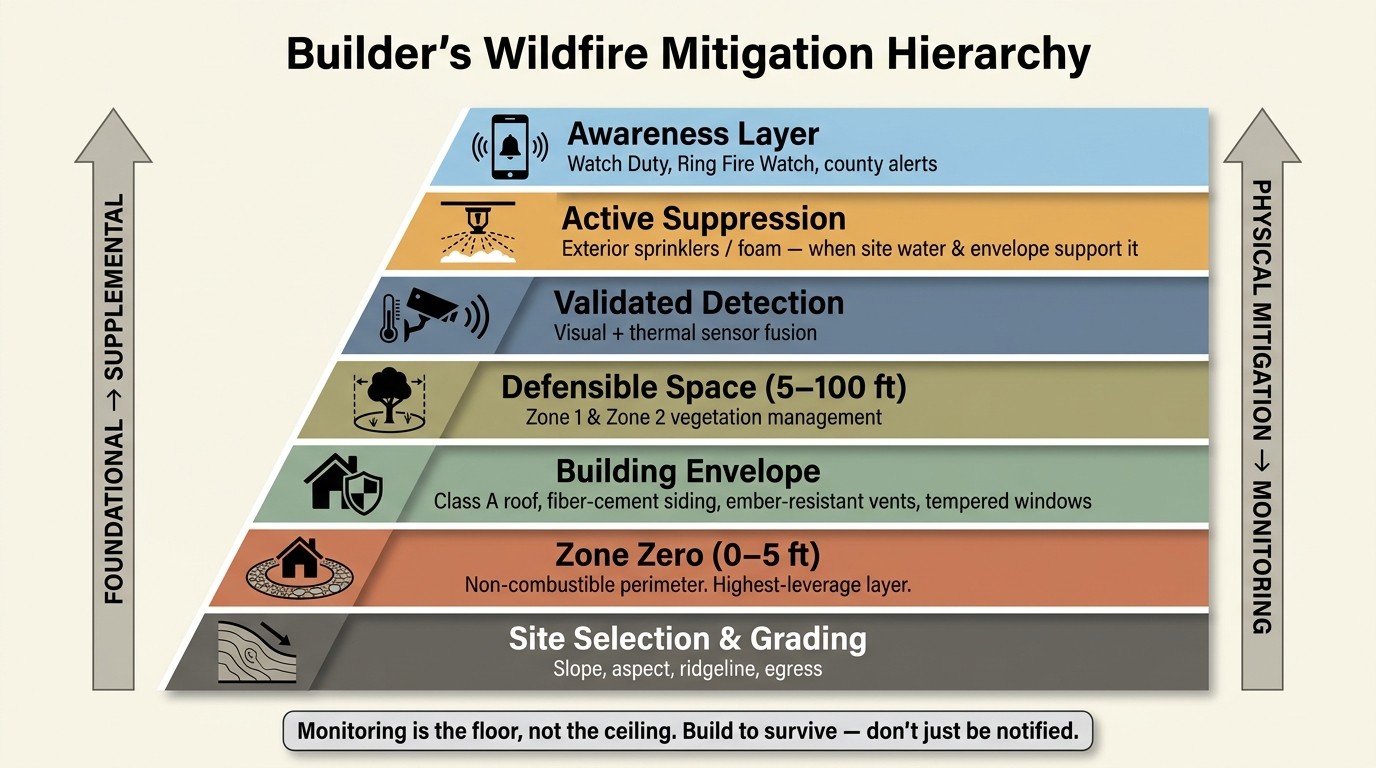 Builder's Wildfire Mitigation Hierarchy

FOUNDATIONAL → SUPPLEMENTAL

Awareness Layer
Watch Duty, Ring Fire Watch, county alerts

Active Suppression
Exterior sprinklers / foam — when site water & envelope support it

Validated Detection
Visual + thermal sensor fusion

Defensible Space (5–100 ft)
Zone 1 & Zone 2 vegetation management

Building Envelope
Class A roof, fiber-cement siding, ember-resistant vents, tempered windows

Zone Zero (0–5 ft)
Non-combustible perimeter. Highest-leverage layer.

Site Selection & Grading
Slope, aspect, ridgeline, egress

PHYSICAL MITIGATION → MONITORING

Monitoring is the floor, not the ceiling. Build to survive — don't just be notified.